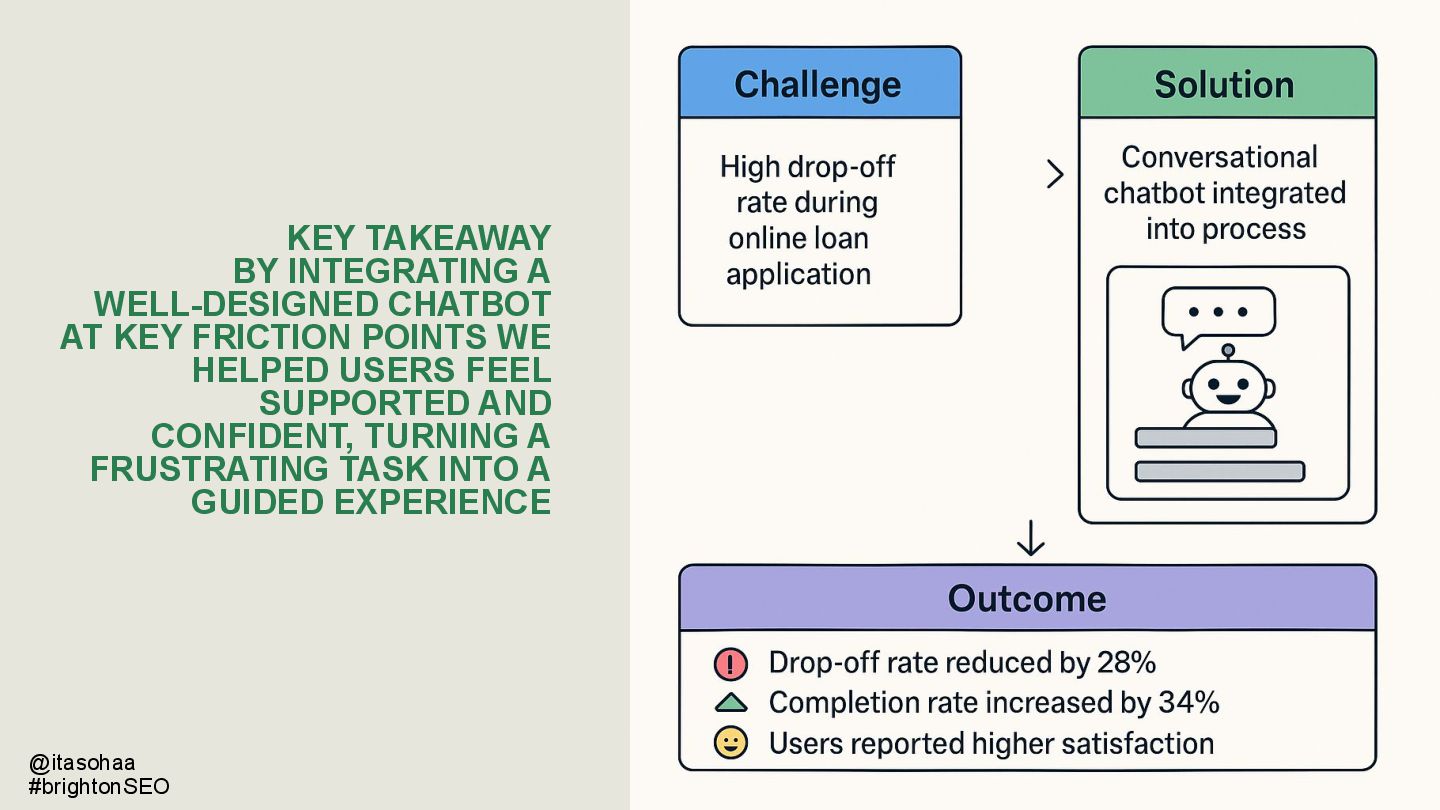 KEY TAKEAWAY
BY INTEGRATING A WELL-DESIGNED CHATBOT AT KEY FRICTION POINTS WE HELPED USERS FEEL SUPPORTED AND CONFIDENT, TURNING A FRUSTRATING TASK INTO A GUIDED EXPERIENCE

@itasohaa
#brightonSEO

Challenge

High drop-off rate during online loan application

Solution

Conversational chatbot integrated into process

Outcome

Drop-off rate reduced by 28%
Completion rate increased by 34%
Users reported higher satisfaction